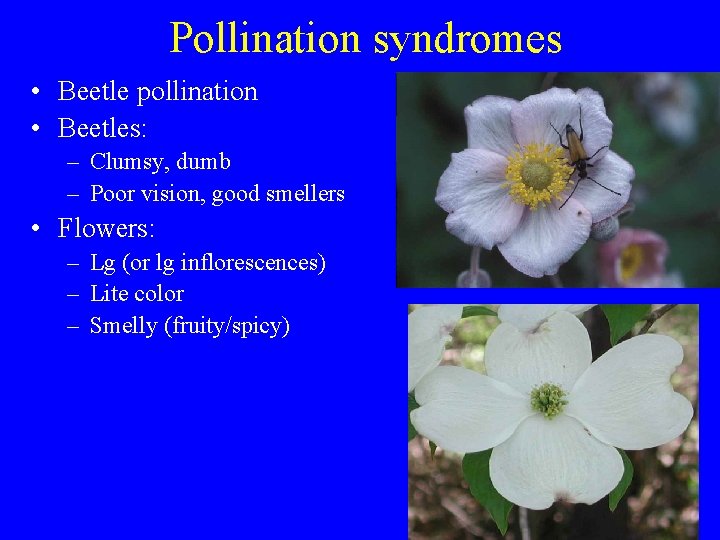 Pollination syndromes

• Beetle pollination
• Beetles:
– Clumsy, dumb
– Poor vision, good smellers
• Flowers:
– Lg (or lg inflorescences)
– Lite color
– Smelly (fruity/spicy)